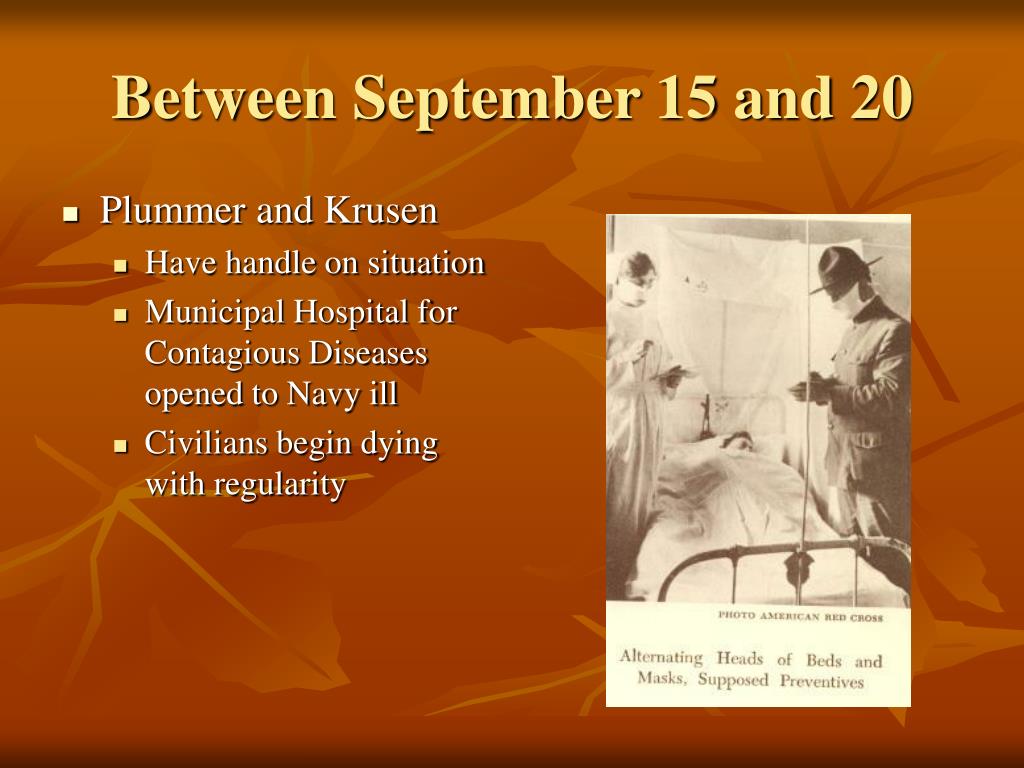 Between September 15 and 20

Plummer and Krusen
Have handle on situation
Municipal Hospital for Contagious Diseases opened to Navy ill
Civilians begin dying with regularity

PHOTO AMERICAN RED CROSS

Alternating Heads of Beds and Masks, Supposed Preventives